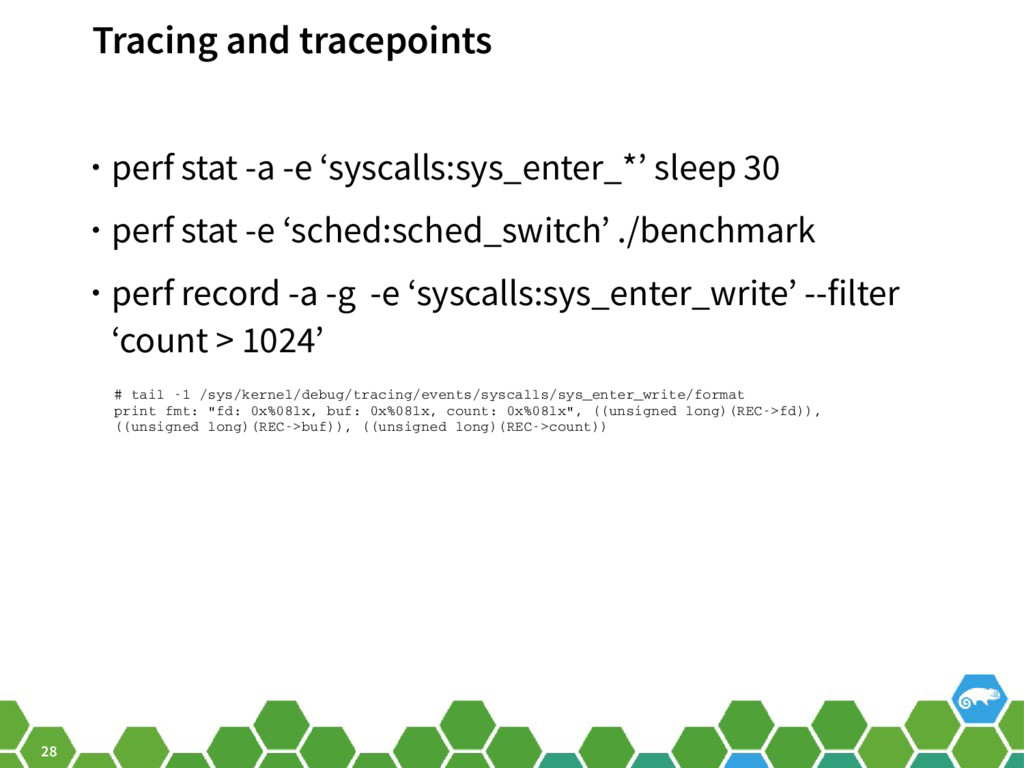 Tracing and tracepoints

• perf stat -a -e ‘syscalls:sys_enter_*’ sleep 30

• perf stat -e ‘sched:sched_switch’ ./benchmark

• perf record -a -g -e ‘syscalls:sys_enter_write’ --filter ‘count > 1024’

# tail -1 /sys/kernel/debug/tracing/events/syscalls/sys_enter_write/format
print fmt: "fd: 0x%08lx, buf: 0x%08lx, count: 0x%08lx", ((unsigned long)(REC->fd)), ((unsigned long)(REC->buf)), ((unsigned long)(REC->count))

28